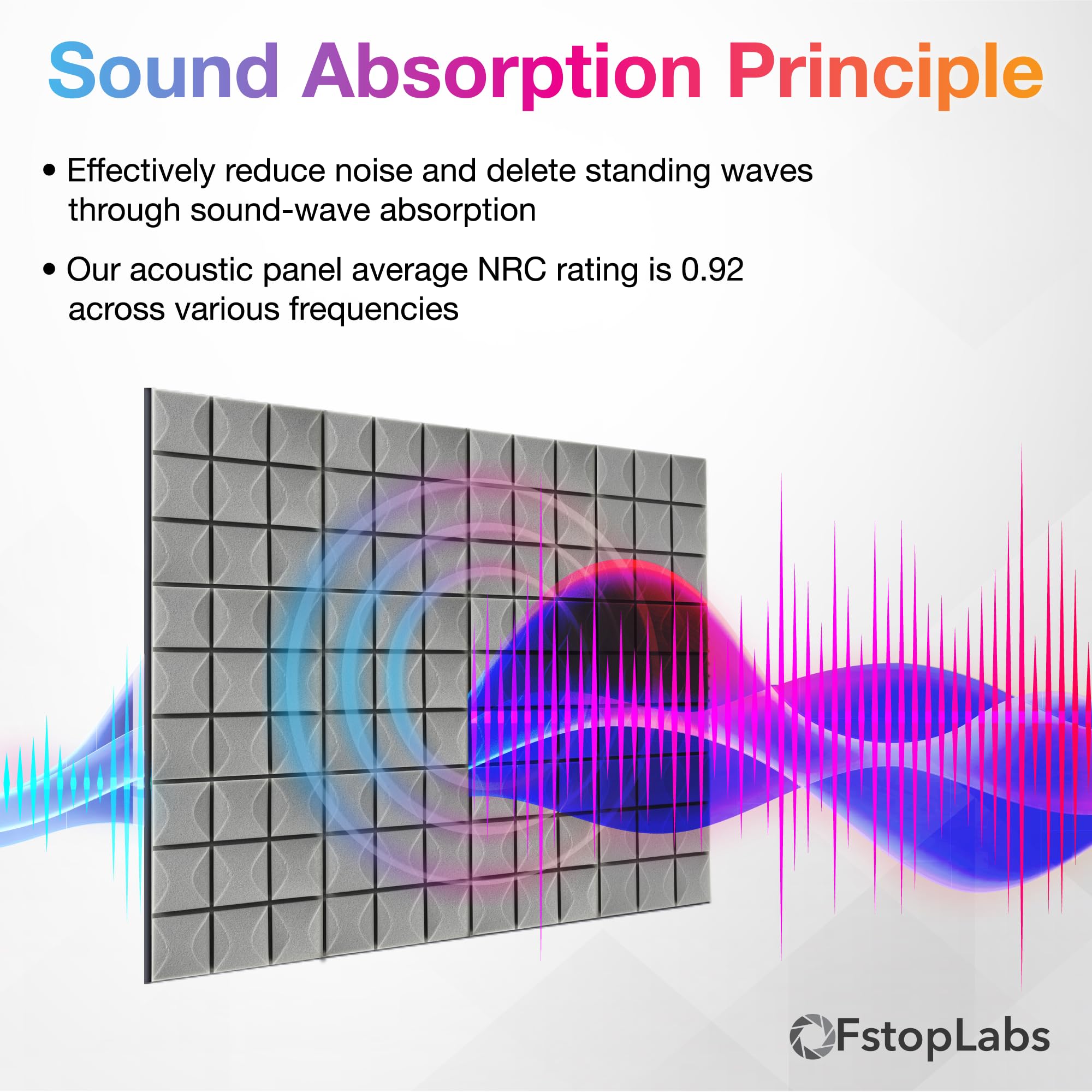 Sound Absorption Principle

• Effectively reduce noise and delete standing waves through sound-wave absorption

• Our acoustic panel average NRC rating is 0.92 across various frequencies

FstopLabs